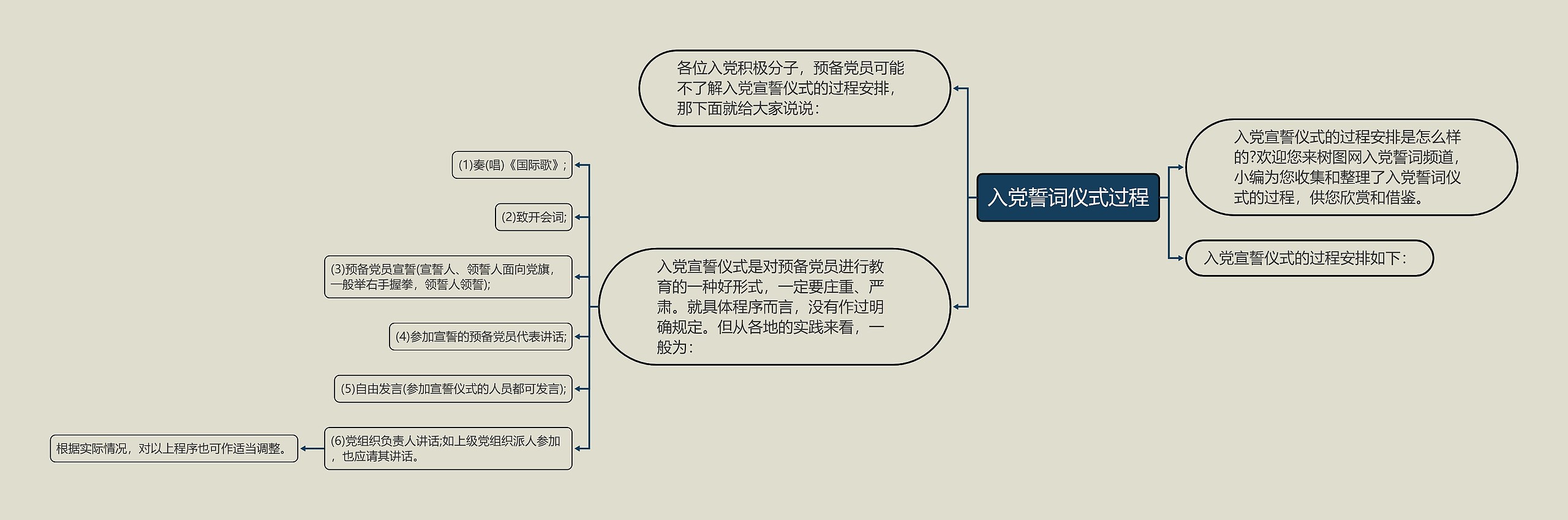 入党誓词仪式过程

入党宣誓仪式的过程安排是怎么样的?欢迎您来树图网入党誓词频道，小编为您收集和整理了入党誓词仪式的过程，供您欣赏和借鉴。

入党宣誓仪式的过程安排如下：

各位入党积极分子，预备党员可能不了解入党宣誓仪式的过程安排，那下面就给大家说说：

入党宣誓仪式是对预备党员进行教育的一种好形式，一定要庄重、严肃。就具体程序而言，没有作过明确规定。但从各地的实践来看，一般为：

(1)奏(唱)《国际歌》;

(2)致开会词;

(3)预备党员宣誓(宣誓人、领誓人面向党旗，一般举右手握拳，领誓人领誓);

(4)参加宣誓的预备党员代表讲话;

(5)自由发言(参加宣誓仪式的人员都可发言);

(6)党组织负责人讲话;如上级党组织派人参加，也应请其讲话。

根据实际情况，对以上程序也可作适当调整。